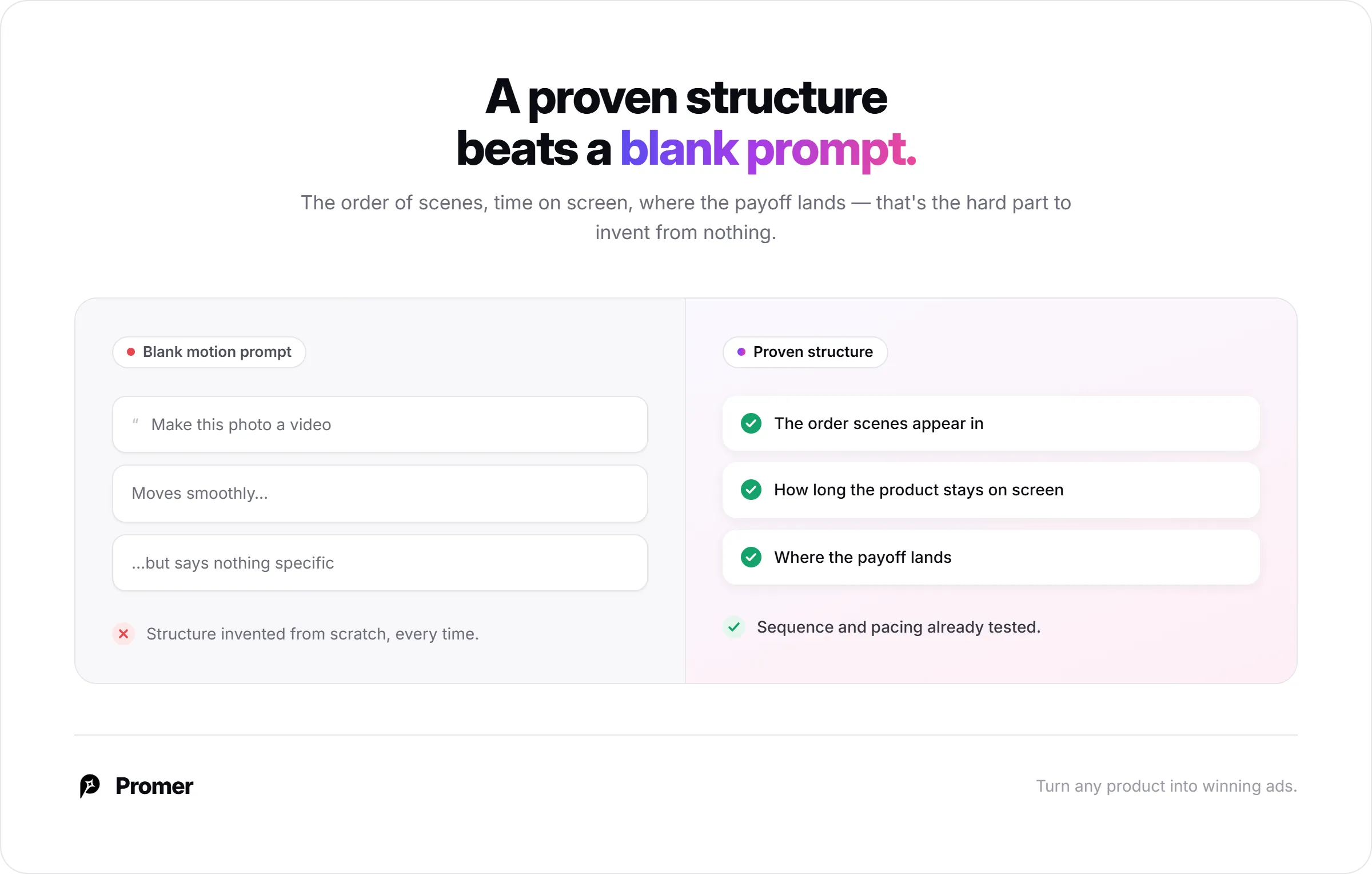 A proven structure beats a blank prompt.

The order of scenes, time on screen, where the payoff lands — that's the hard part to invent from nothing.

Blank motion prompt

" Make this photo a video

Moves smoothly...

...but says nothing specific

Structure invented from scratch, every time.

Proven structure

The order scenes appear in

How long the product stays on screen

Where the payoff lands

Sequence and pacing already tested.

Promer

Turn any product into winning ads.